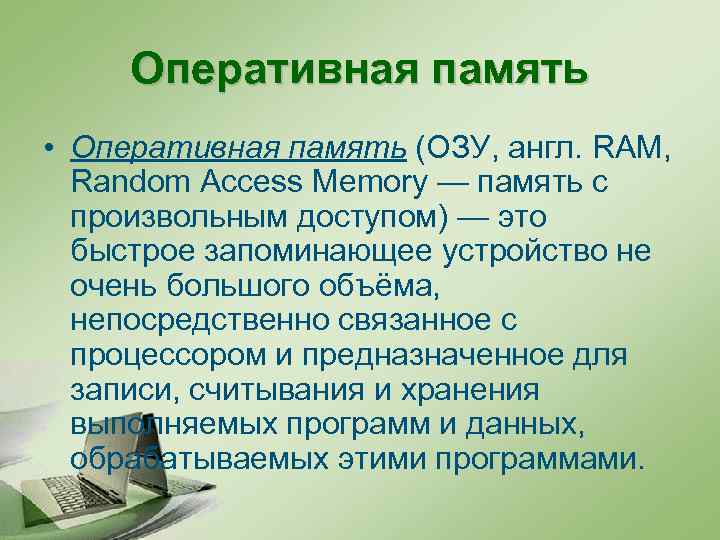 Оперативная память

• Оперативная память (ОЗУ, англ. RAM, Random Access Memory — память с произвольным доступом) — это быстрое запоминающее устройство не очень большого объёма, непосредственно связанное с процессором и предназначенное для записи, считывания и хранения выполняемых программ и данных, обрабатываемых этими программами.